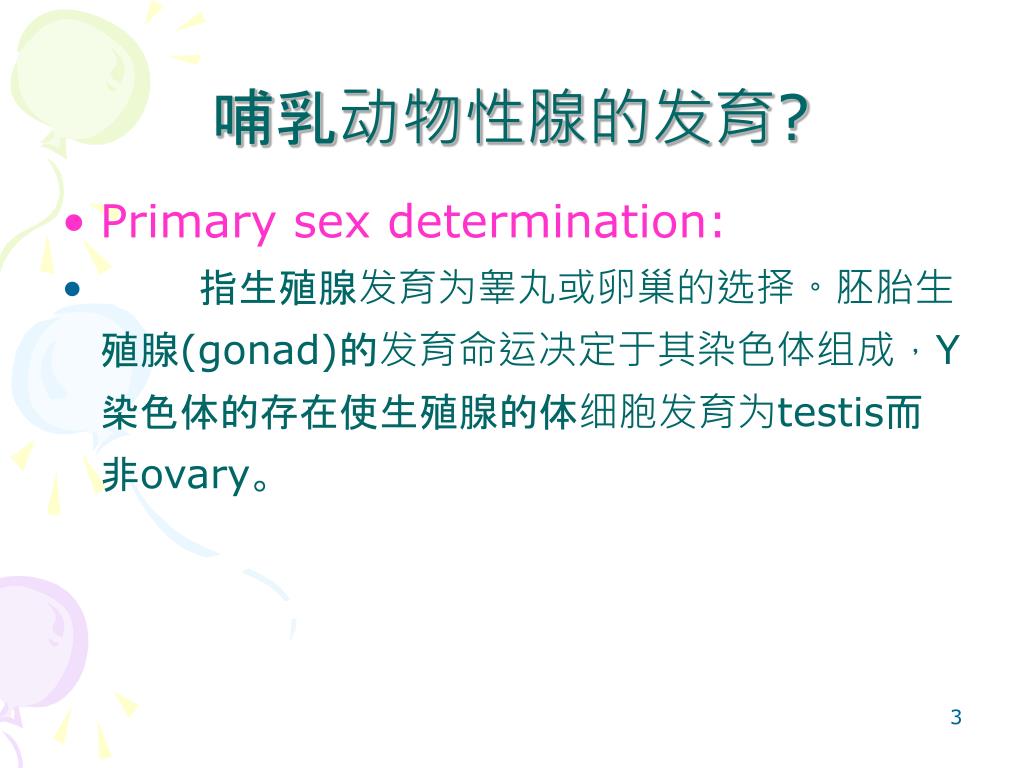 哺乳动物性腺的发育?

• Primary sex determination:

• 指生殖腺发育为睾丸或卵巢的选择。胚胎生殖腺(gonad)的发育命运决定于其染色体组成，Y染色体的存在使生殖腺的体细胞发育为testis而非ovary。

3